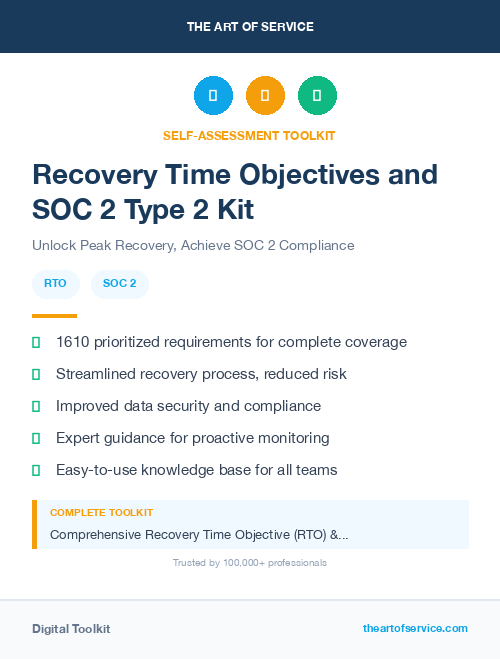 THE ART OF SERVICE

SELF-ASSESSMENT TOOLKIT

Recovery Time Objectives and SOC 2 Type 2 Kit

Unlock Peak Recovery, Achieve SOC 2 Compliance

RTO

SOC 2

1610 prioritized requirements for complete coverage

Streamlined recovery process, reduced risk

Improved data security and compliance

Expert guidance for proactive monitoring

Easy-to-use knowledge base for all teams

COMPLETE TOOLKIT

Comprehensive Recovery Time Objective (RTO) &...

Trusted by 100,000+ professionals

Digital Toolkit

theartofservice.com